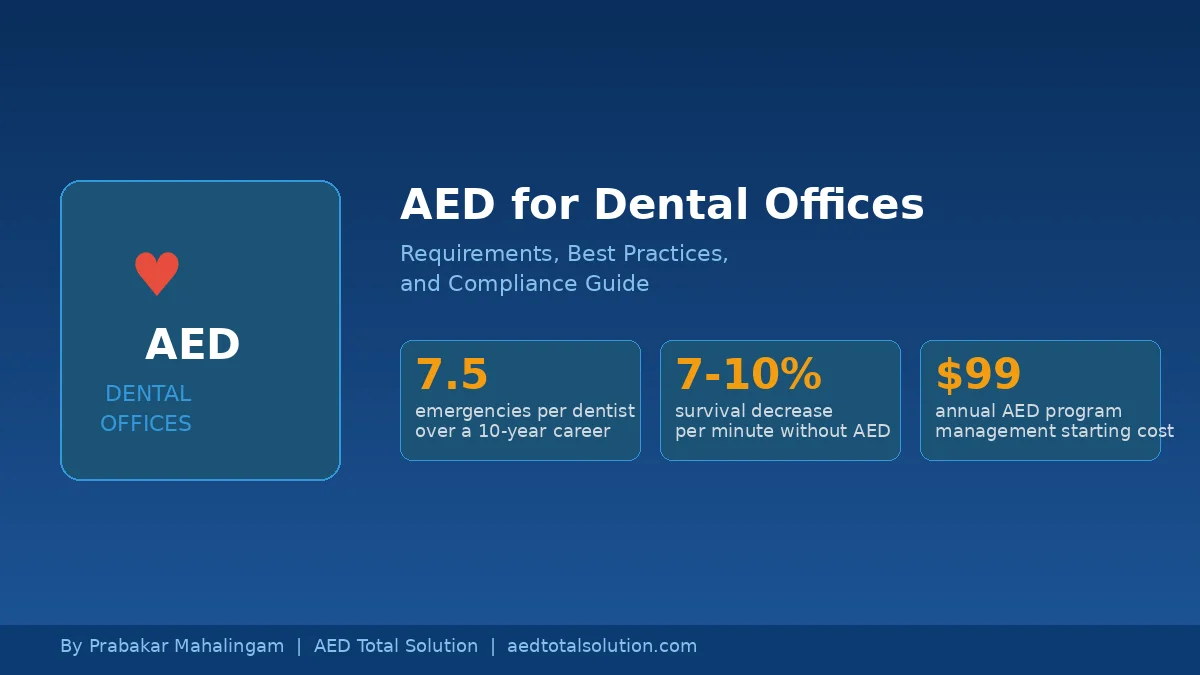 AED
DENTAL OFFICES

AED for Dental Offices

Requirements, Best Practices, and Compliance Guide

7.5
emergencies per dentist over a 10-year career

7-10%
survival decrease per minute without AED

$99
annual AED program management starting cost

By Prabakar Mahalingam | AED Total Solution | aedtotalsolution.com